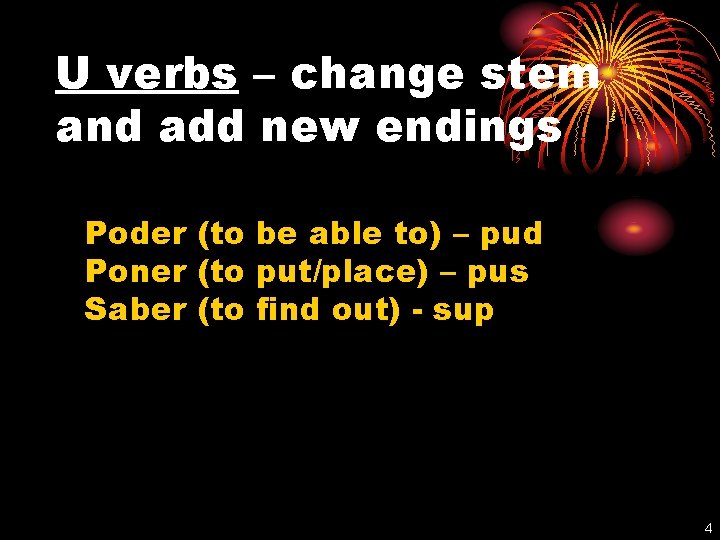 U verbs – change stem and add new endings

Poder (to be able to) – pud
Poner (to put/place) – pus
Saber (to find out) - sup

4